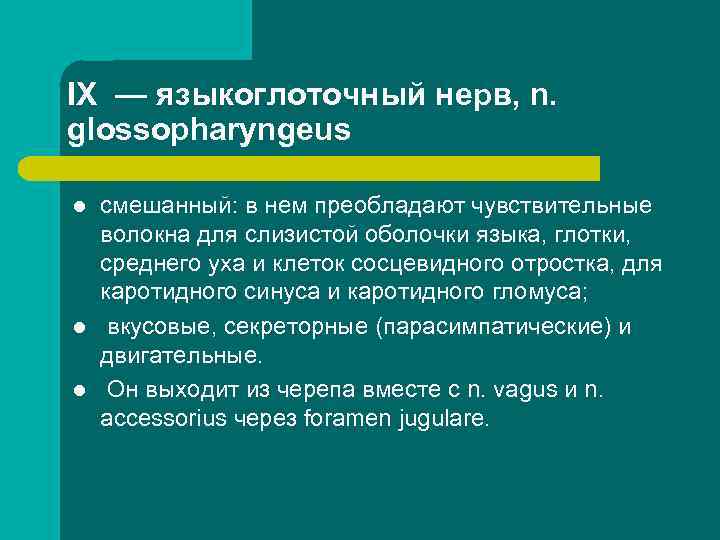 IX — языкоглоточный нерв, n. glossopharyngeus

- смешанный: в нем преобладают чувствительные волокна для слизистой оболочки языка, глотки, среднего уха и клеток сосцевидного отростка, для каротидного синуса и каротидного гломуса;
- вкусовые, секреторные (парасимпатические) и двигательные.
- Он выходит из черепа вместе с n. vagus и n. accessorius через foramen jugulare.